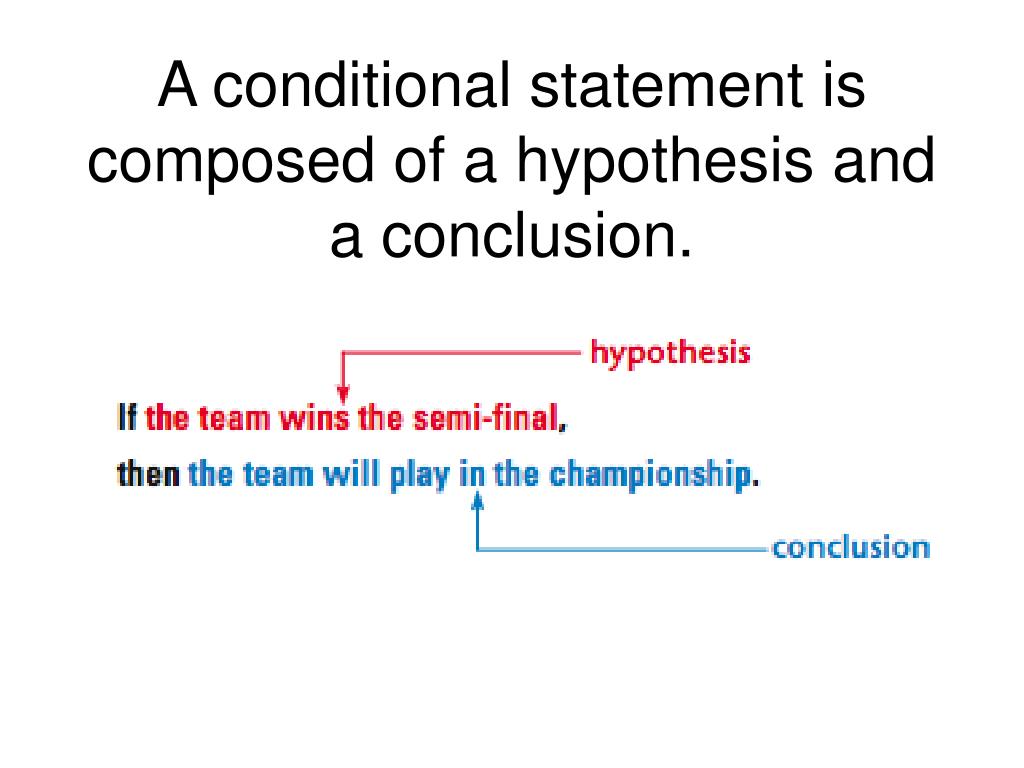 A conditional statement is composed of a hypothesis and a conclusion.

hypothesis

If the team wins the semi-final,
then the team will play in the championship.

conclusion